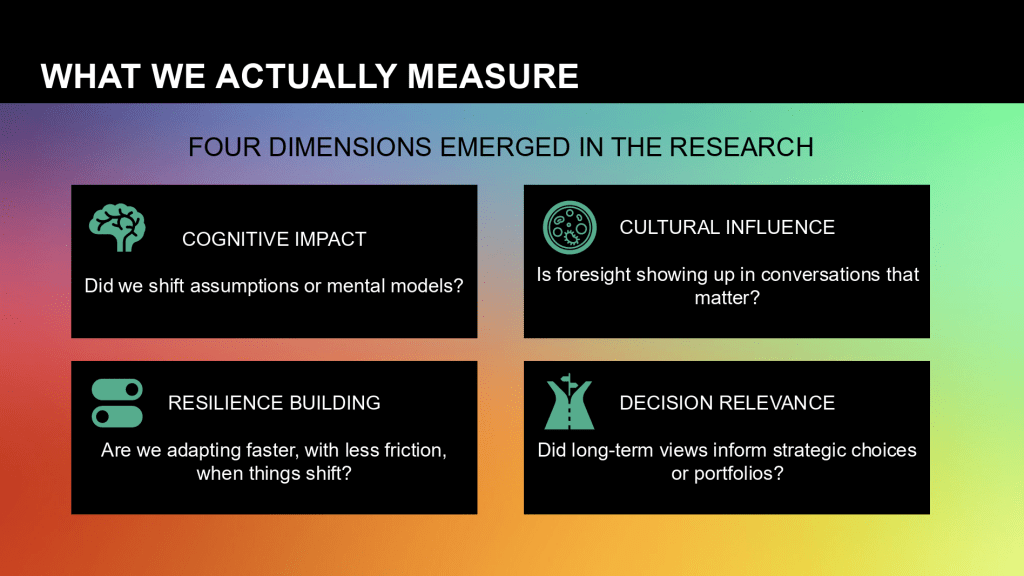 WHAT WE ACTUALLY MEASURE

FOUR DIMENSIONS EMERGED IN THE RESEARCH

COGNITIVE IMPACT

Did we shift assumptions or mental models?

CULTURAL INFLUENCE

Is foresight showing up in conversations that matter?

RESILIENCE BUILDING

Are we adapting faster, with less friction, when things shift?

DECISION RELEVANCE

Did long-term views inform strategic choices or portfolios?